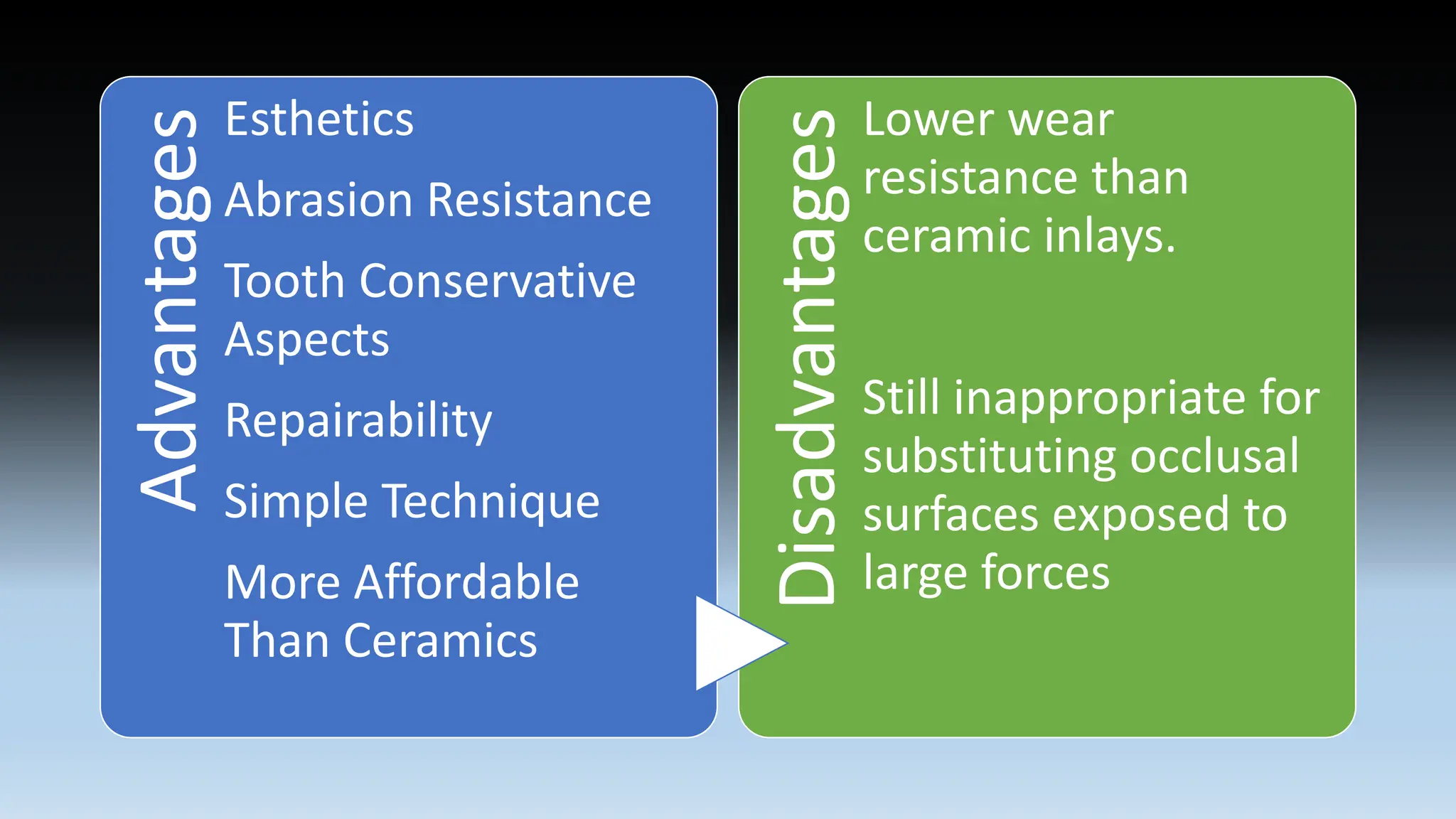 Advantages

Esthetics

Abrasion Resistance

Tooth Conservative Aspects

Repairability

Simple Technique

More Affordable Than Ceramics

Disadvantages

Lower wear resistance than ceramic inlays.

Still inappropriate for substituting occlusal surfaces exposed to large forces